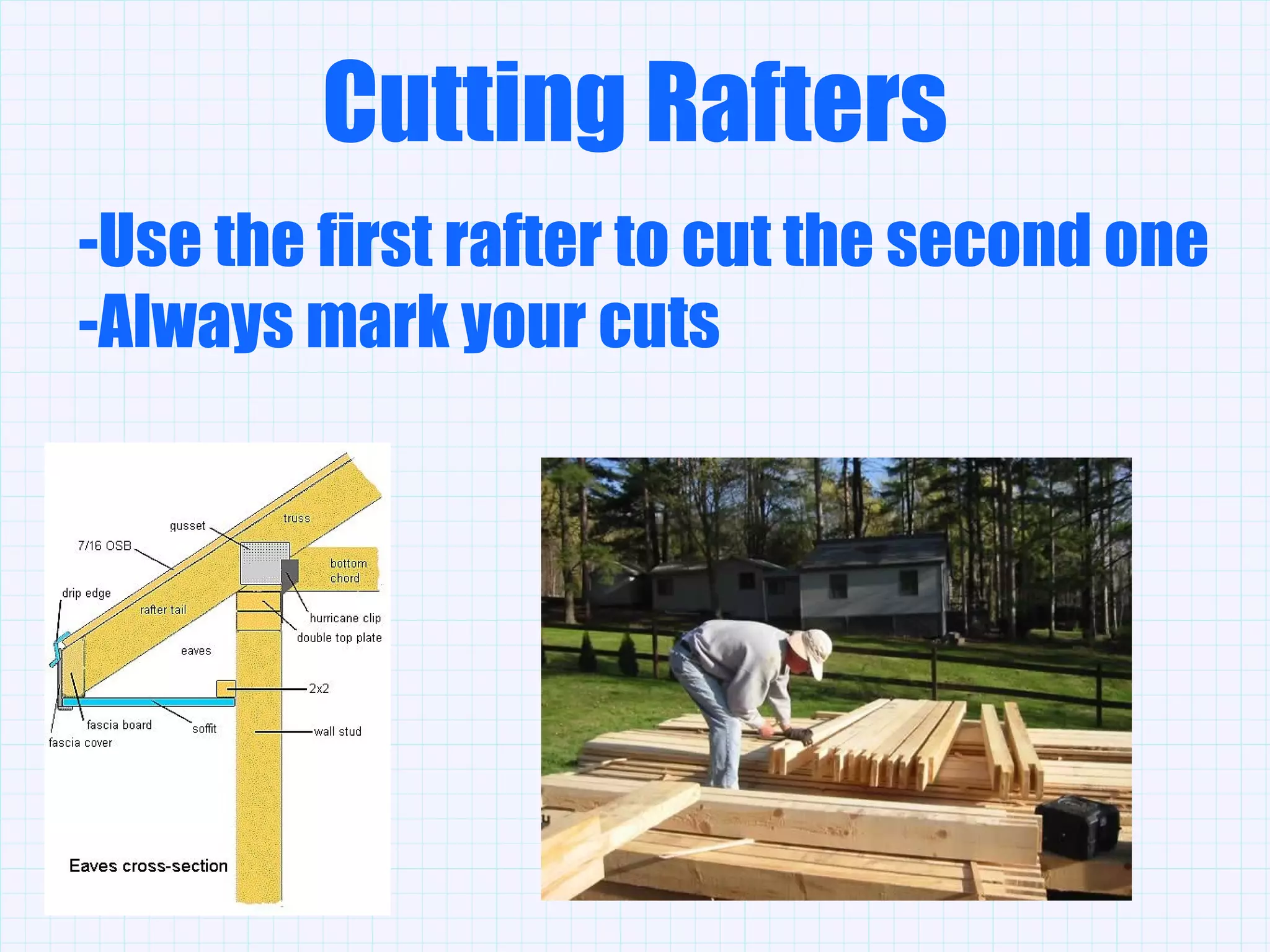 Cutting Rafters

-Use the first rafter to cut the second one
-Always mark your cuts

gusset
truss
7/16 OSB
bottom chord
drip edge
rafter tail
hurricane clip
double top plate
eaves
2x2
fascia board
soffit
wall stud
fascia cover
Eaves cross-section